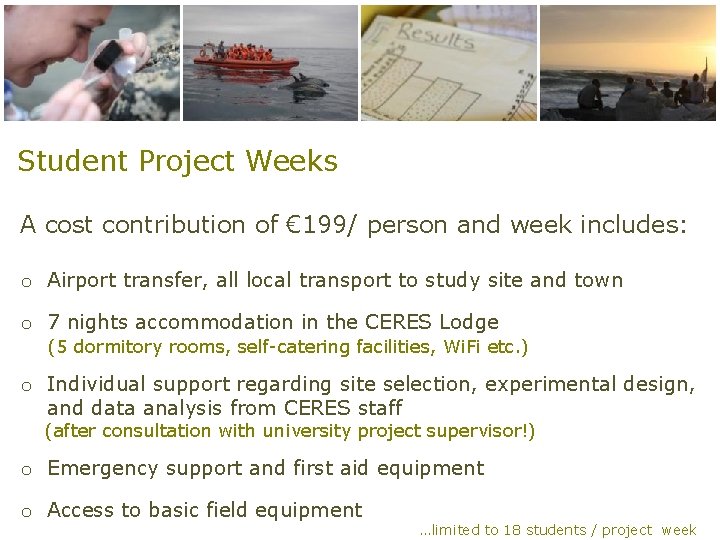 Results

Student Project Weeks

A cost contribution of €199/ person and week includes:

o Airport transfer, all local transport to study site and town

o 7 nights accommodation in the CERES Lodge
(5 dormitory rooms, self-catering facilities, WiFi etc.)

o Individual support regarding site selection, experimental design, and data analysis from CERES staff
(after consultation with university project supervisor!)

o Emergency support and first aid equipment

o Access to basic field equipment

...limited to 18 students / project week